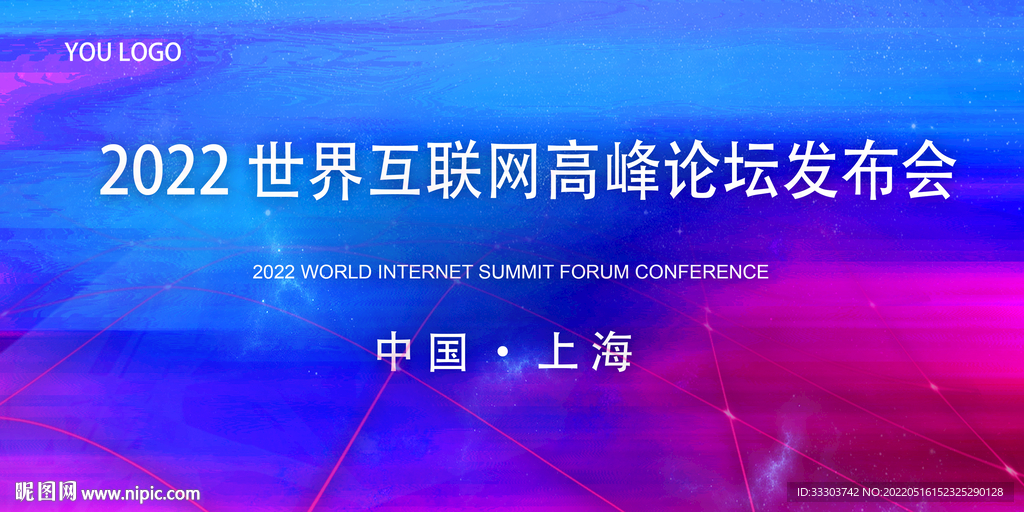 YOU LOGO

2022 世界互联网高峰论坛发布会

2022 WORLD INTERNET SUMMIT FORUM CONFERENCE

中国 · 上海

昵图网 www.nipic.com

ID:33303742 NO:20220516152325290128